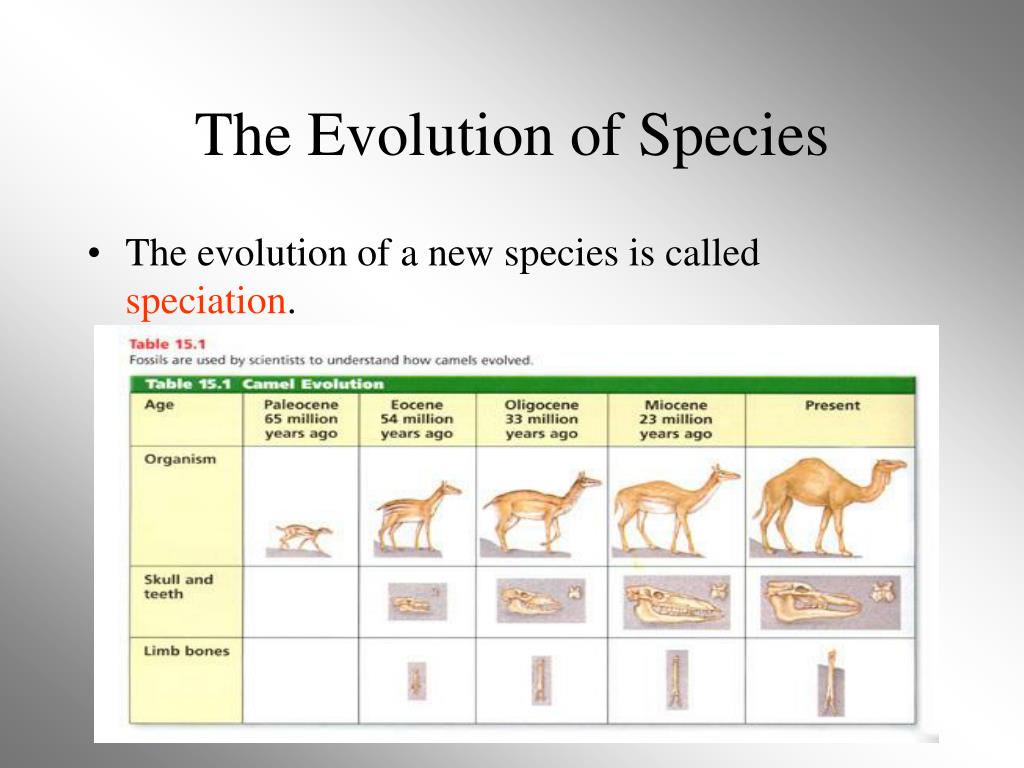 The Evolution of Species

• The evolution of a new species is called speciation.

Table 15.1
Fossils are used by scientists to understand how camels evolved.

Table 15.1 Camel Evolution

| Age | Paleocene 65 million years ago | Eocene 54 million years ago | Oligocene 33 million years ago | Miocene 23 million years ago | Present |
|---|---|---|---|---|---|
| Organism | | | | | |
| Skull and teeth | | | | | |
| Limb bones | | | | | |